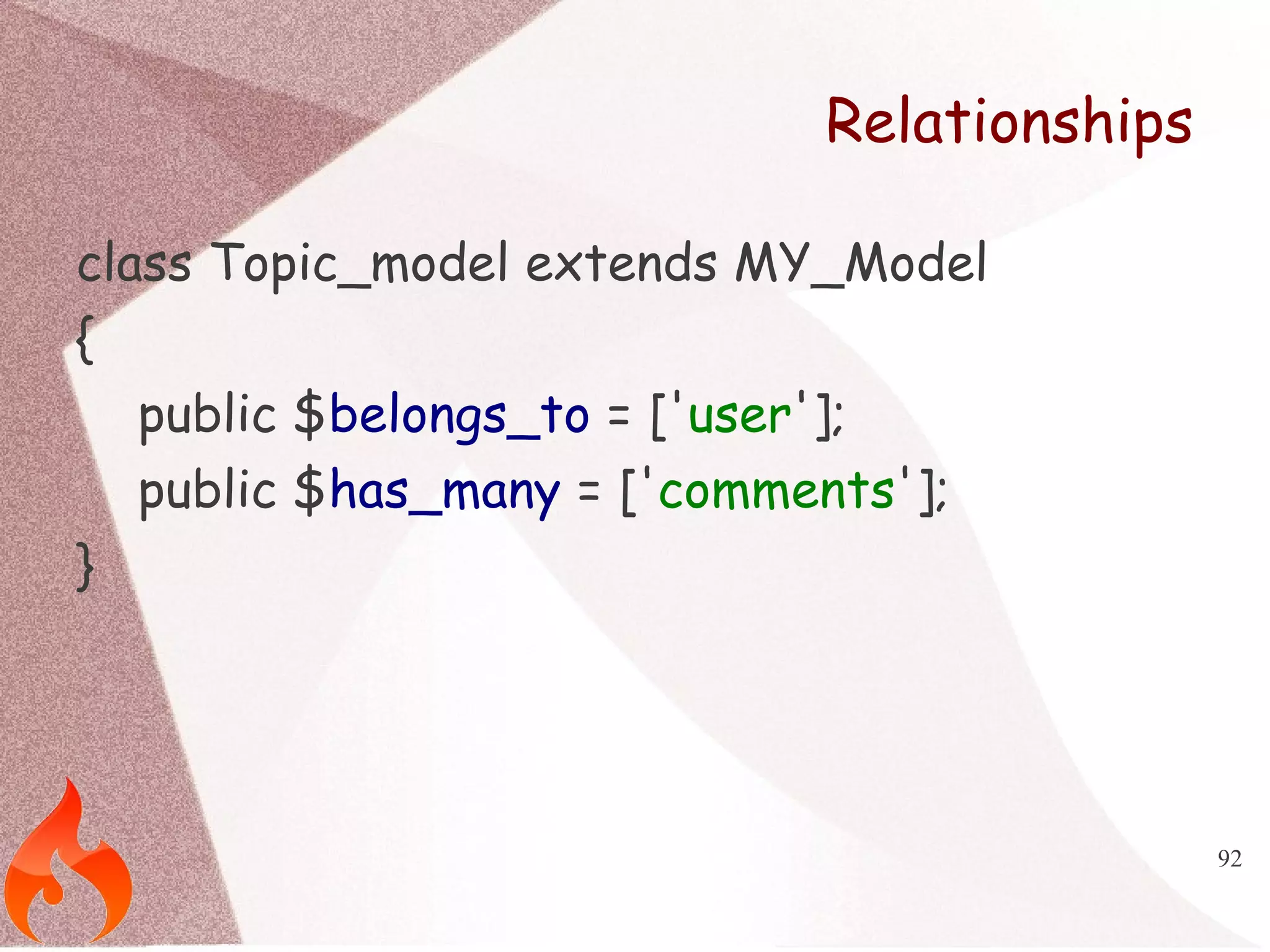 Relationships

class Topic_model extends MY_Model
{
public $belongs_to = ['user'];
public $has_many = ['comments'];
}

92